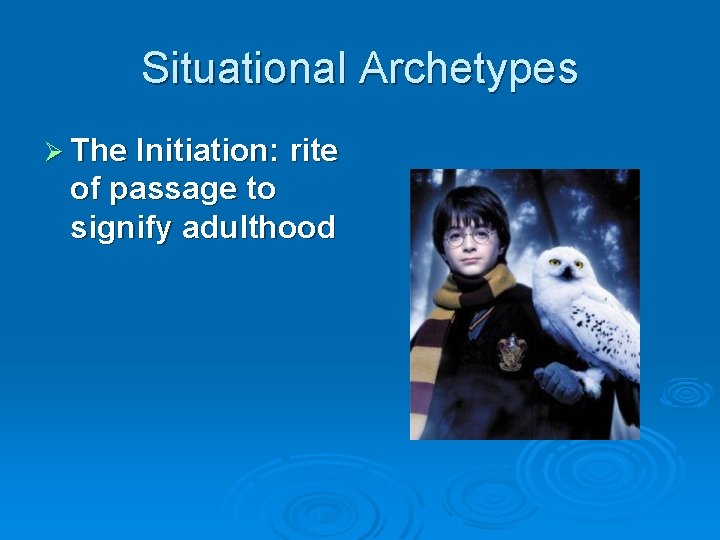 Situational Archetypes

➢ The Initiation: rite of passage to signify adulthood